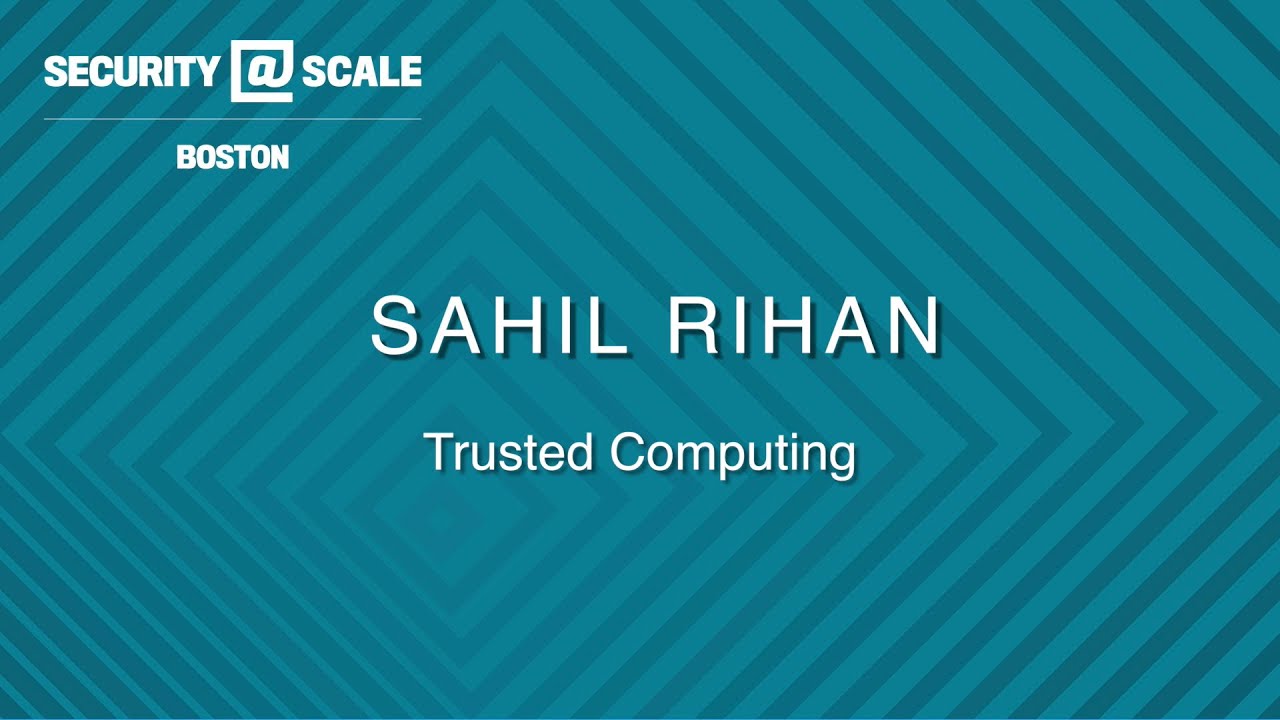 SECURITY @ SCALE

BOSTON

SAHIL RIHAN

Trusted Computing